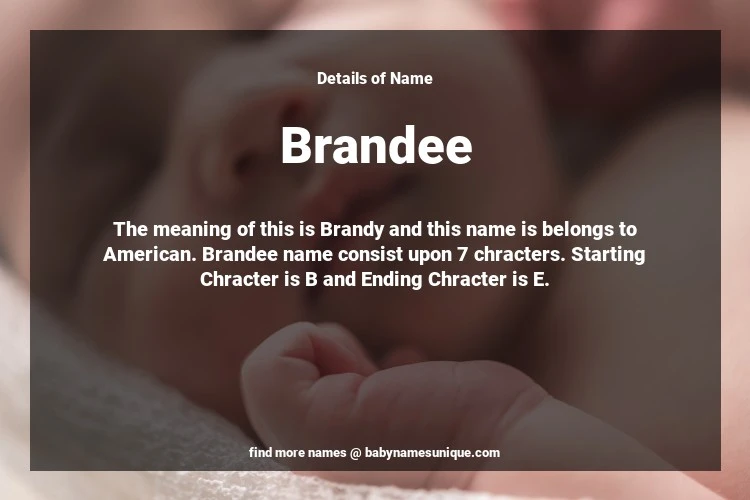 Details of Name

Brandee

The meaning of this is Brandy and this name is belongs to American. Brandee name consist upon 7 chracters. Starting Chracter is B and Ending Chracter is E.

find more names @ babynamesunique.com